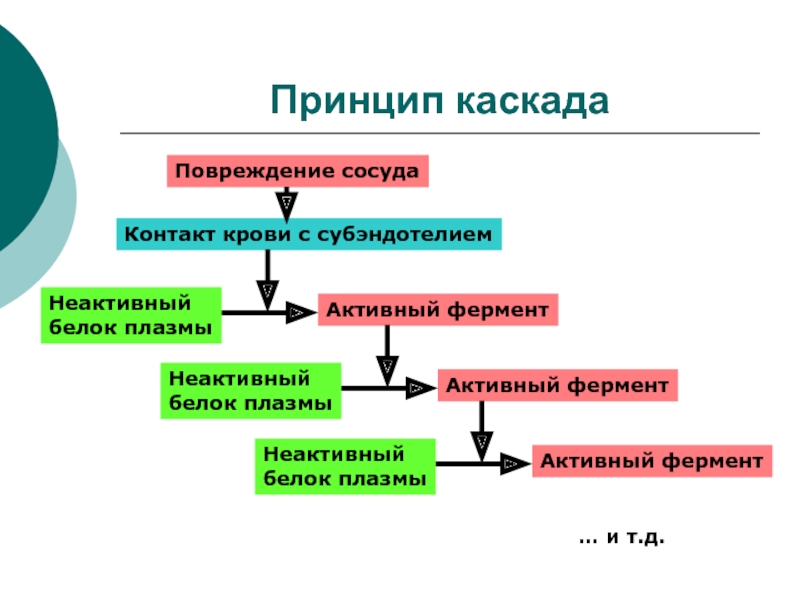 Принцип каскада

Повреждение сосуда

Контакт крови с субэндотелием

Неактивный белок плазмы

Активный фермент

Неактивный белок плазмы

Активный фермент

Неактивный белок плазмы

Активный фермент

... и т.д.